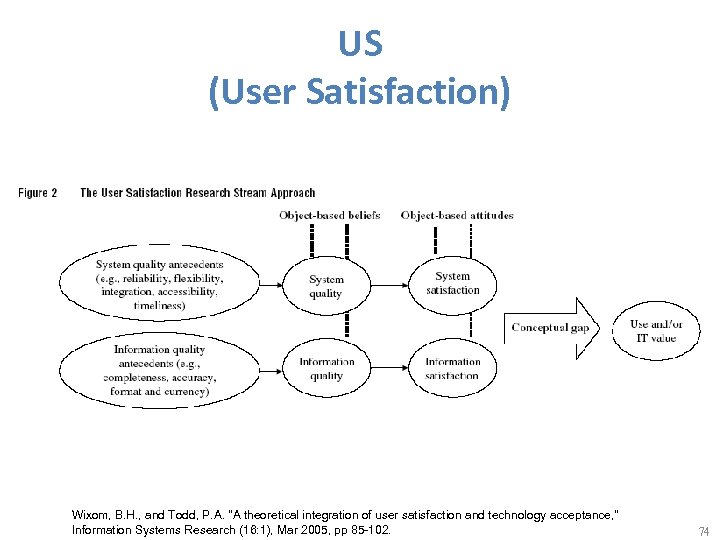 US
(User Satisfaction)

Figure 2 The User Satisfaction Research Stream Approach

Object-based beliefs

Object-based attitudes

System quality antecedents (e.g., reliability, flexibility, integration, accessibility, timeliness)

System quality

System satisfaction

Information quality antecedents (e.g., completeness, accuracy, format and currency)

Information quality

Information satisfaction

Conceptual gap

Use and/or IT value

Wixom, B.H., and Todd, P.A. "A theoretical integration of user satisfaction and technology acceptance," Information Systems Research (16:1), Mar 2005, pp 85-102.

74